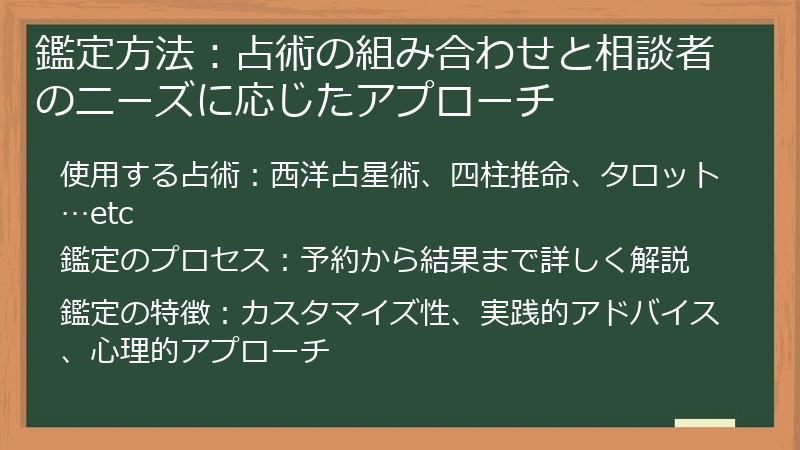 鑑定方法：占術の組み合わせと相談者のニーズに応じたアプローチ

使用する占術：西洋占星術、四柱推命、タロット…etc

鑑定のプロセス：予約から結果まで詳しく解説

鑑定の特徴：カスタマイズ性、実践的アドバイス、心理的アプローチ